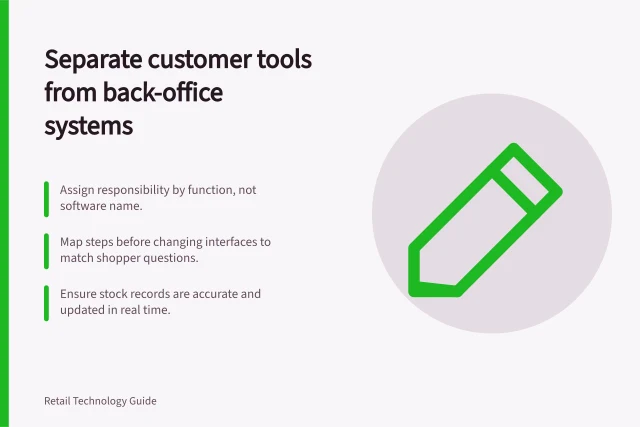 Separate customer tools from back-office systems

Assign responsibility by function, not software name.

Map steps before changing interfaces to match shopper questions.

Ensure stock records are accurate and updated in real time.

Retail Technology Guide